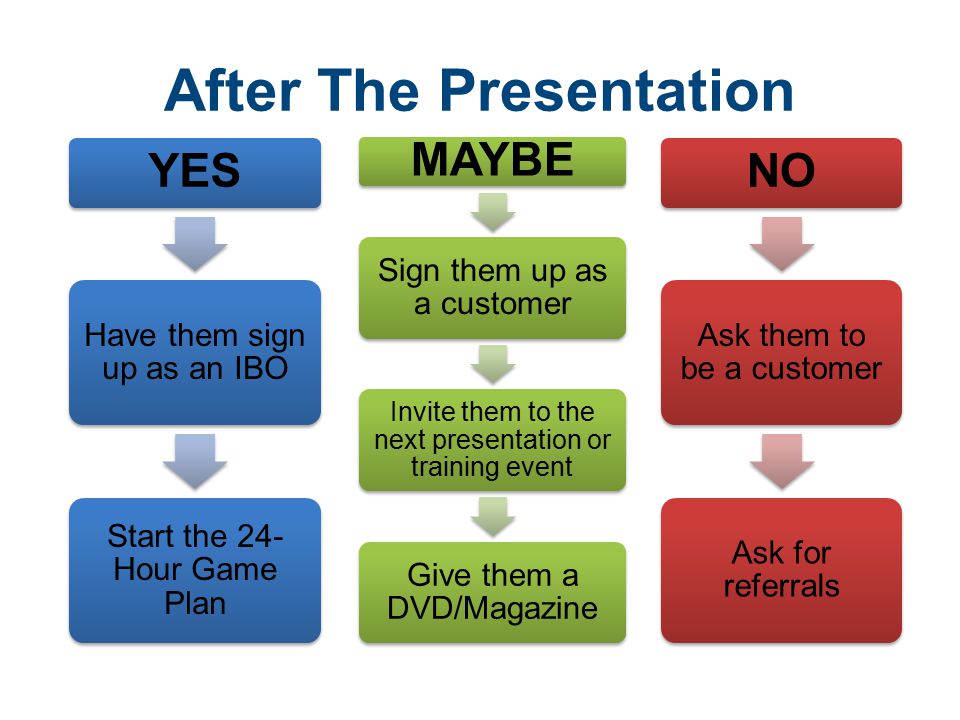 After The Presentation

YES

Have them sign up as an IBO

Start the 24-Hour Game Plan

MAYBE

Sign them up as a customer

Invite them to the next presentation or training event

Give them a DVD/Magazine

NO

Ask them to be a customer

Ask for referrals